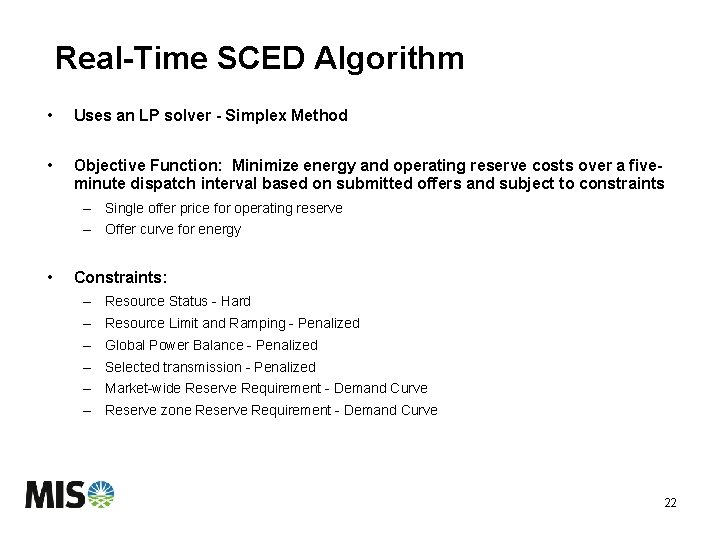 Real-Time SCED Algorithm

• Uses an LP solver - Simplex Method

• Objective Function: Minimize energy and operating reserve costs over a five-minute dispatch interval based on submitted offers and subject to constraints

– Single offer price for operating reserve
– Offer curve for energy

• Constraints:

– Resource Status - Hard
– Resource Limit and Ramping - Penalized
– Global Power Balance - Penalized
– Selected transmission - Penalized
– Market-wide Reserve Requirement - Demand Curve
– Reserve zone Reserve Requirement - Demand Curve

MISO

22